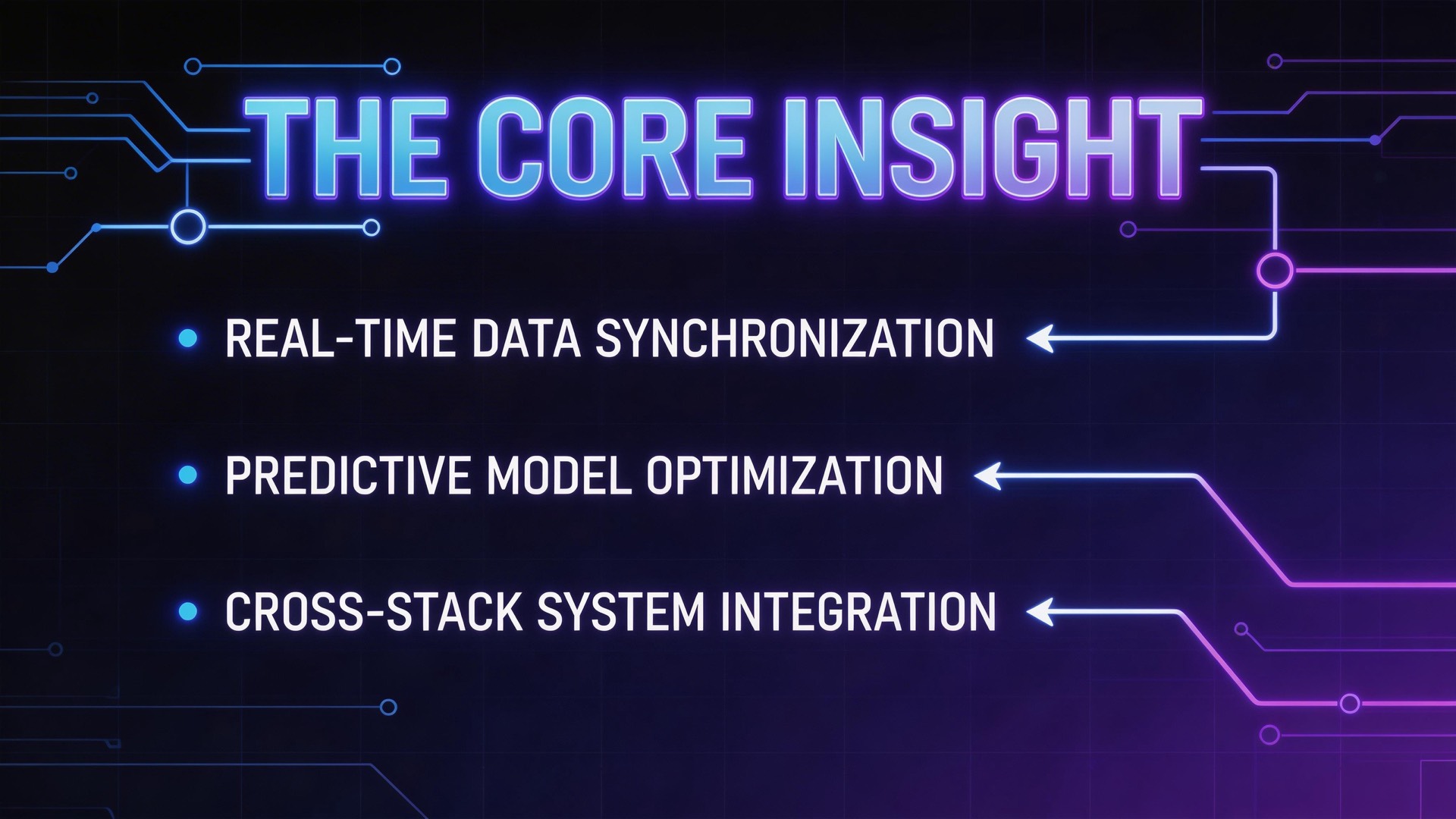 THE CORE INSIGHT

• REAL-TIME DATA SYNCHRONIZATION

• PREDICTIVE MODEL OPTIMIZATION

• CROSS-STACK SYSTEM INTEGRATION